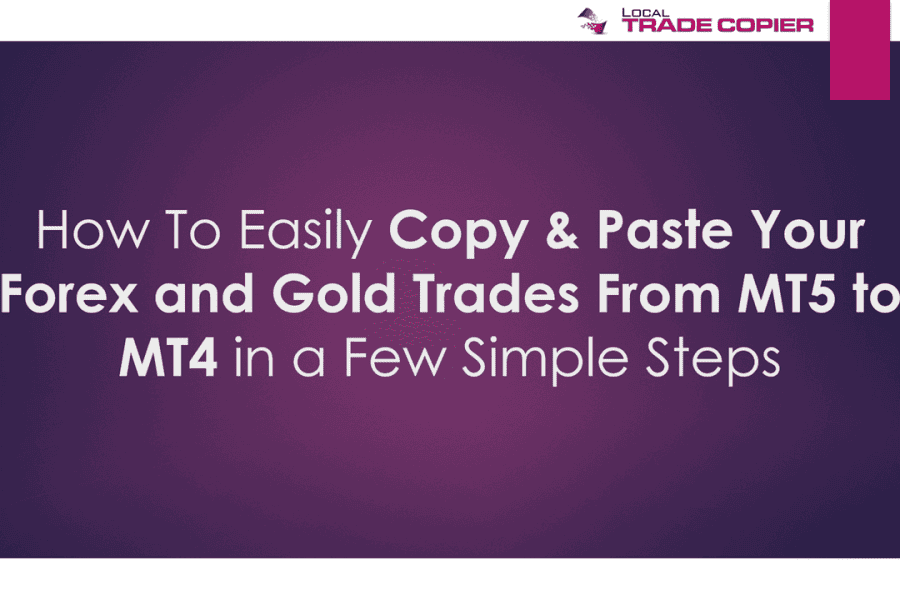 LOCAL TRADE COPIER

How To Easily Copy & Paste Your Forex and Gold Trades From MT5 to MT4 in a Few Simple Steps